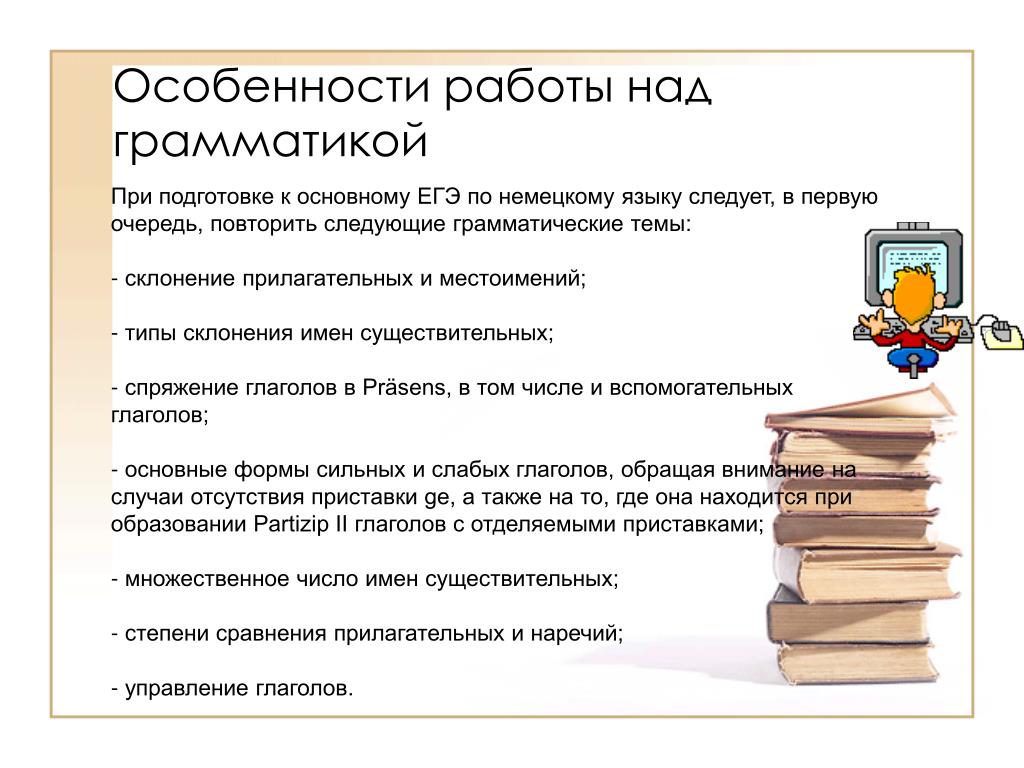 Особенности работы над грамматикой

При подготовке к основному ЕГЭ по немецкому языку следует, в первую очередь, повторить следующие грамматические темы:

- склонение прилагательных и местоимений;

- типы склонения имен существительных;

- спряжение глаголов в Präsens, в том числе и вспомогательных глаголов;

- основные формы сильных и слабых глаголов, обращая внимание на случаи отсутствия приставки ge, а также на то, где она находится при образовании Partizip II глаголов с отделяемыми приставками;

- множественное число имен существительных;

- степени сравнения прилагательных и наречий;

- управление глаголов.